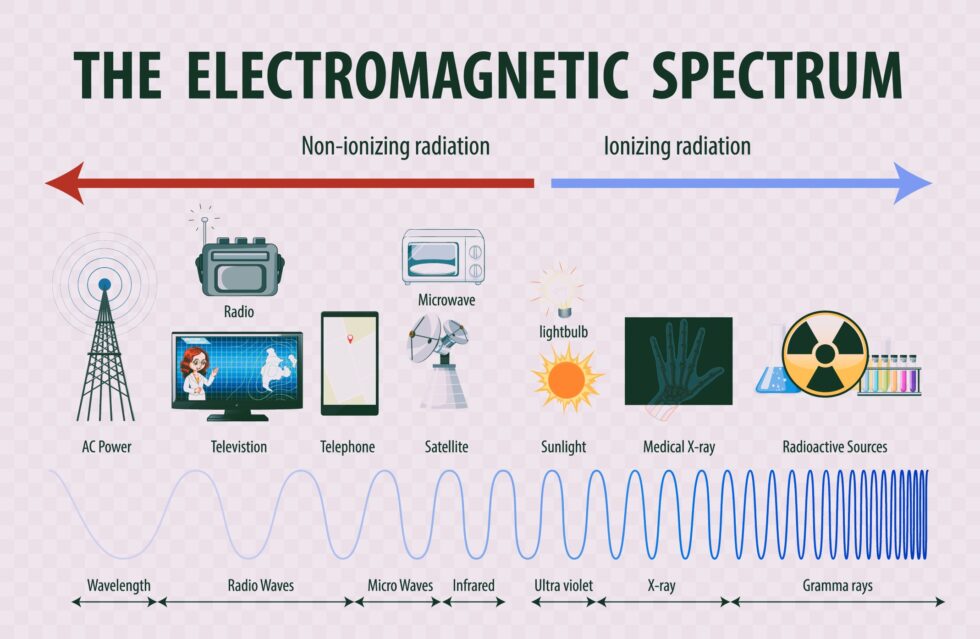 THE ELECTROMAGNETIC SPECTRUM

Non-ionizing radiation

Ionizing radiation

Radio

Microwave

lightbulb

AC Power

Televistion

Telephone

Satellite

Sunlight

Medical X-ray

Radioactive Sources

Wavelength

Radio Waves

Micro Waves

Infrared

Ultra violet

X-ray

Gramma rays